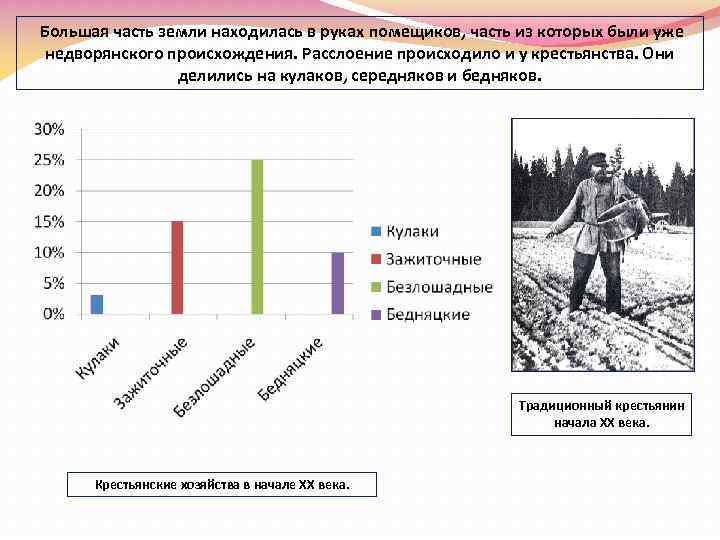 Большая часть земли находилась в руках помещиков, часть из которых были уже недворянского происхождения. Расслоение происходило и у крестьянства. Они делились на кулаков, середняков и бедняков.

30%
25%
20%
15%
10%
5%
0%

Кулаки
Зажиточные
Безлошадные
Бедняцкие

Кулаки
Зажиточные
Безлошадные
Бедняцкие

Традиционный крестьянин начала XX века.

Крестьянские хозяйства в начале XX века.